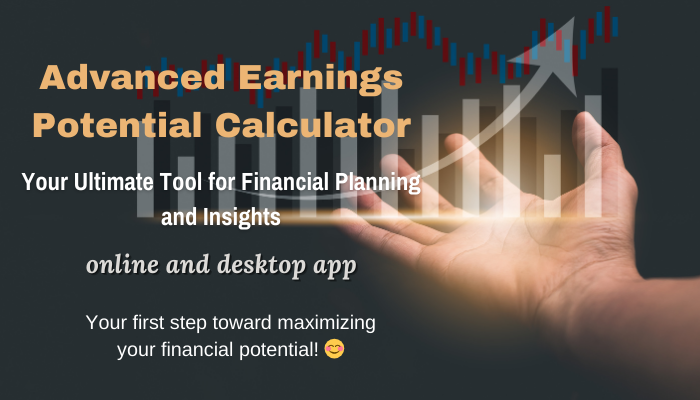 Advanced Earnings Potential Calculator

Your Ultimate Tool for Financial Planning and Insights

online and desktop app

Your first step toward maximizing your financial potential! 😊